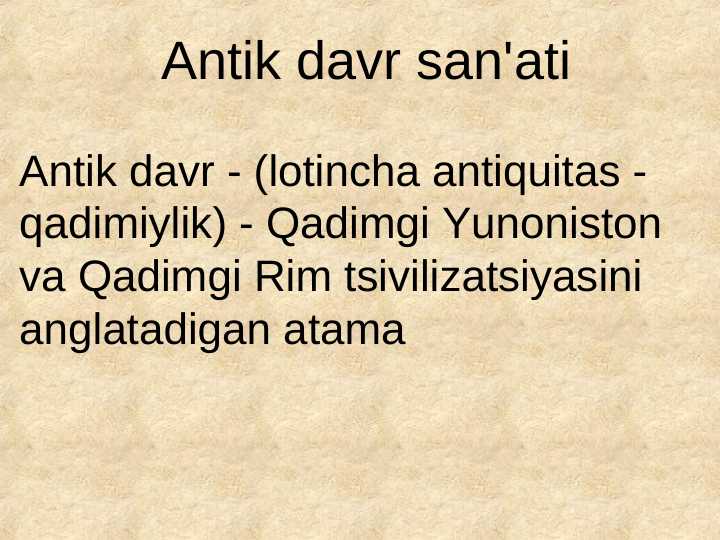 Antik davr san'ati

Antik davr - (lotincha antiquitas - qadimiylik) - Qadimgi Yunoniston va Qadimgi Rim tsivilizatsiyasini anglatadigan atama